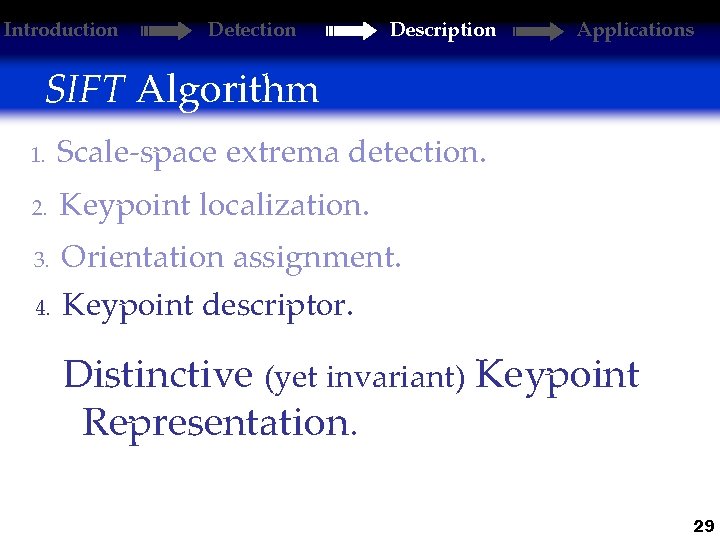 Introduction Detection Description Applications

SIFT Algorithm

1. Scale-space extrema detection.

2. Keypoint localization.

3. Orientation assignment.

4. Keypoint descriptor.

Distinctive (yet invariant) Keypoint Representation.

29